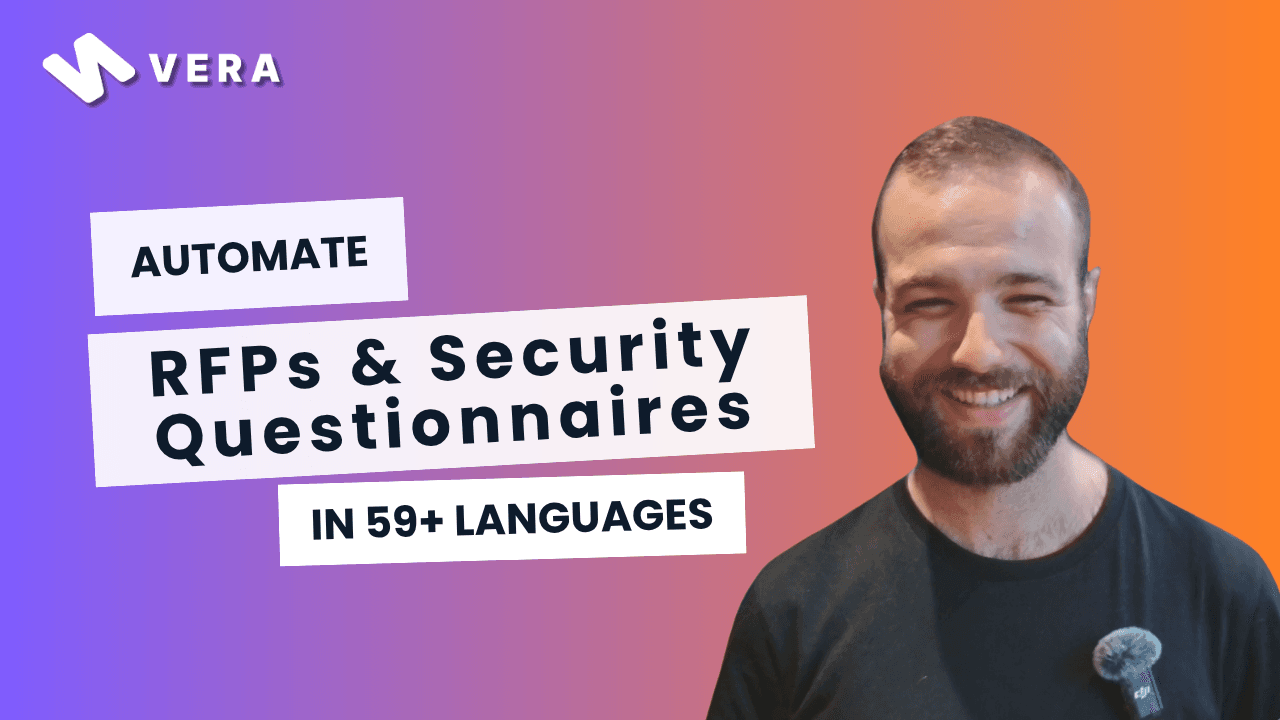 VERA

AUTOMATE

RFPs & Security Questionnaires

IN 59+ LANGUAGES